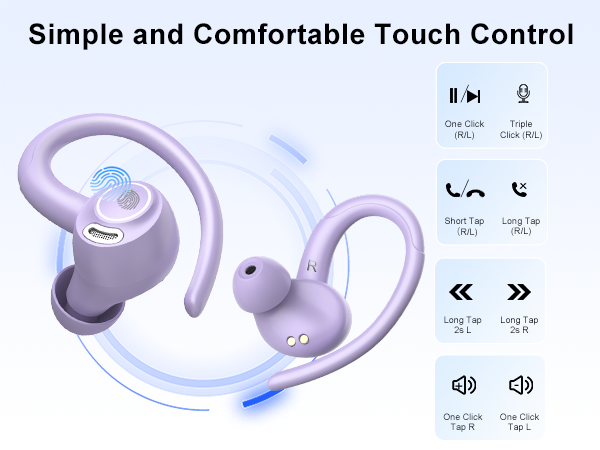 Simple and Comfortable Touch Control

R

One Click (R/L)

Triple Click (R/L)

Short Tap (R/L)

Long Tap (R/L)

Long Tap 2s L

Long Tap 2s R

One Click Tap R

One Click Tap L